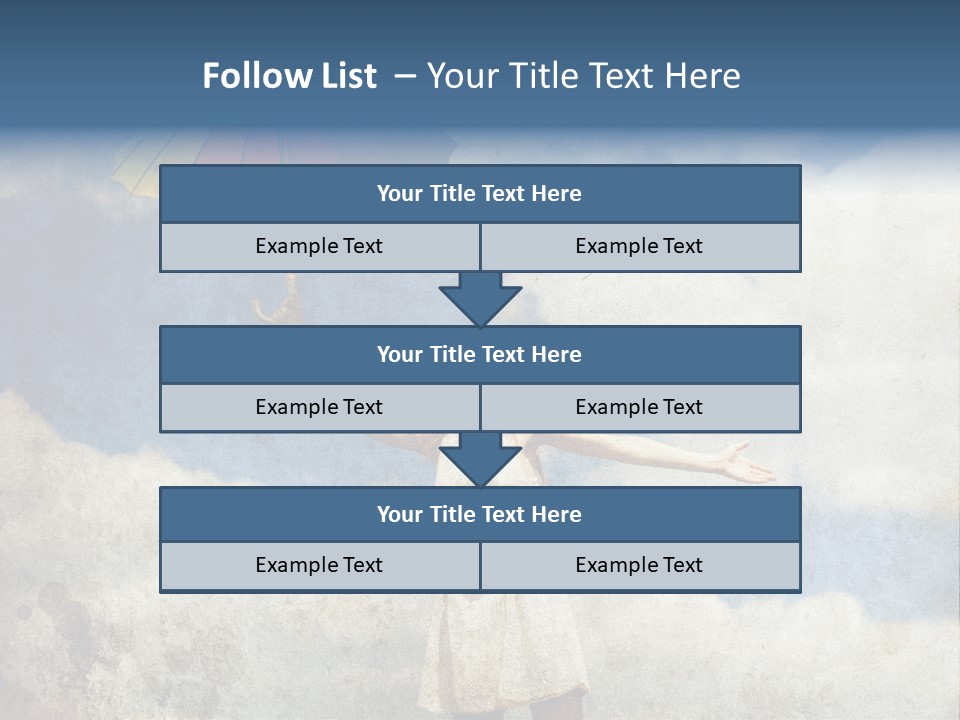 Follow List – Your Title Text Here

Your Title Text Here

Example Text

Example Text

Your Title Text Here

Example Text

Example Text

Your Title Text Here

Example Text

Example Text